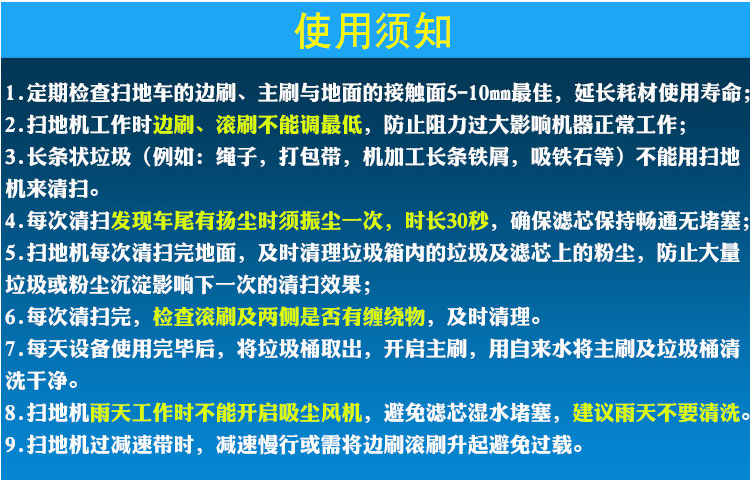 使用须知

1.定期检查扫地车的边刷、主刷与地面的接触面5-10㎜最佳，延长耗材使用寿命；
2.扫地机工作时边刷、滚刷不能调最低，防止阻力过大影响机器正常工作；
3.长条状垃圾（例如：绳子，打包带，机加工长条铁屑，吸铁石等）不能用扫地机来清扫。
4.每次清扫发现车尾有扬尘时须振尘一次，时长30秒，确保滤芯保持畅通无堵塞；
5.扫地机每次清扫完地面，及时清理垃圾箱内的垃圾及滤芯上的粉尘，防止大量垃圾或粉尘沉淀影响下一次的清扫效果；
6.每次清扫完，检查滚刷及两侧是否有缠绕物，及时清理。
7.每天设备使用完毕后，将垃圾桶取出，开启主刷，用自来水将主刷及垃圾桶清洗干净。
8.扫地机雨天工作时不能开启吸尘风机，避免滤芯湿水堵塞，建议雨天不要清洗。
9.扫地机过减速带时，减速慢行或需将边刷滚刷升起避免过载。